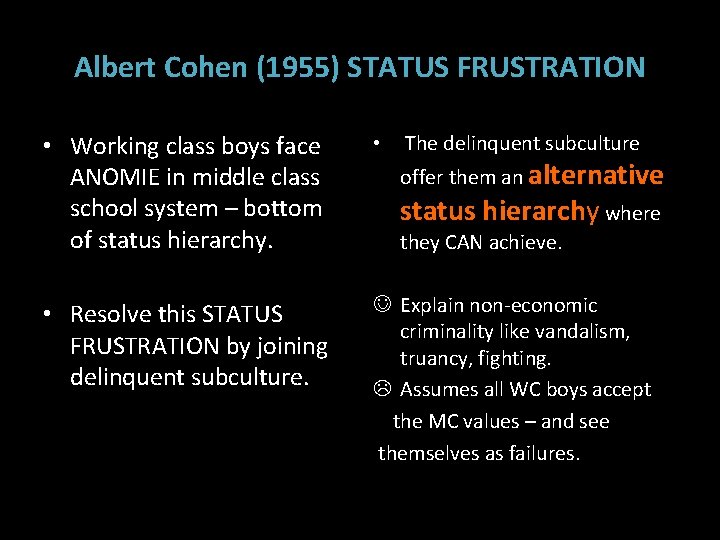 Albert Cohen (1955) STATUS FRUSTRATION

• Working class boys face ANOMIE in middle class school system – bottom of status hierarchy.

• Resolve this STATUS FRUSTRATION by joining delinquent subculture.

• The delinquent subculture offer them an alternative status hierarchy where they CAN achieve.

☺ Explain non-economic criminality like vandalism, truancy, fighting.

☹ Assumes all WC boys accept the MC values – and see themselves as failures.